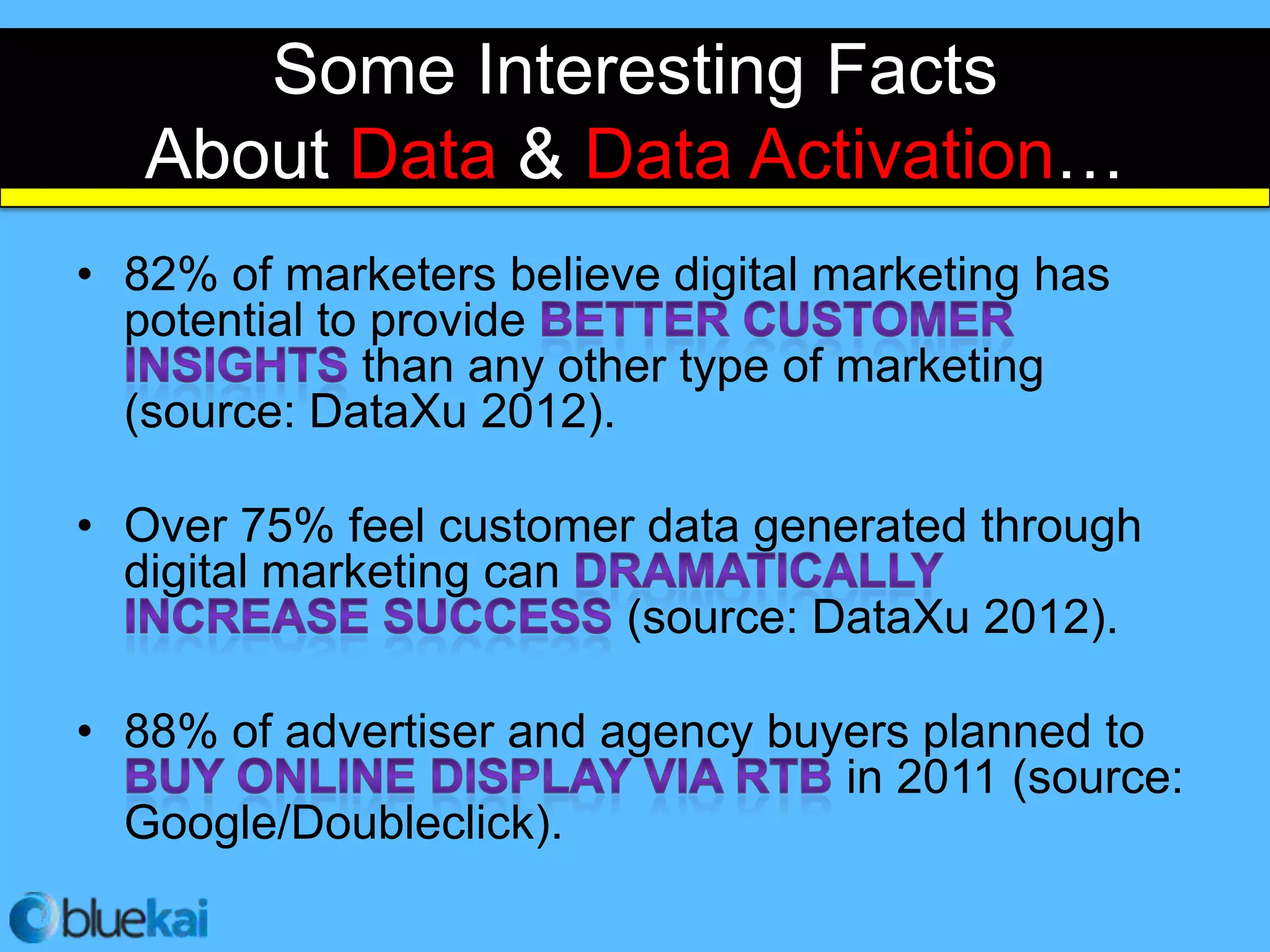 Some Interesting Facts
About Data & Data Activation…

• 82% of marketers believe digital marketing has potential to provide BETTER CUSTOMER INSIGHTS than any other type of marketing (source: DataXu 2012).

• Over 75% feel customer data generated through digital marketing can DRAMATICALLY INCREASE SUCCESS (source: DataXu 2012).

• 88% of advertiser and agency buyers planned to BUY ONLINE DISPLAY VIA RTB in 2011 (source: Google/Doubleclick).

bluekai